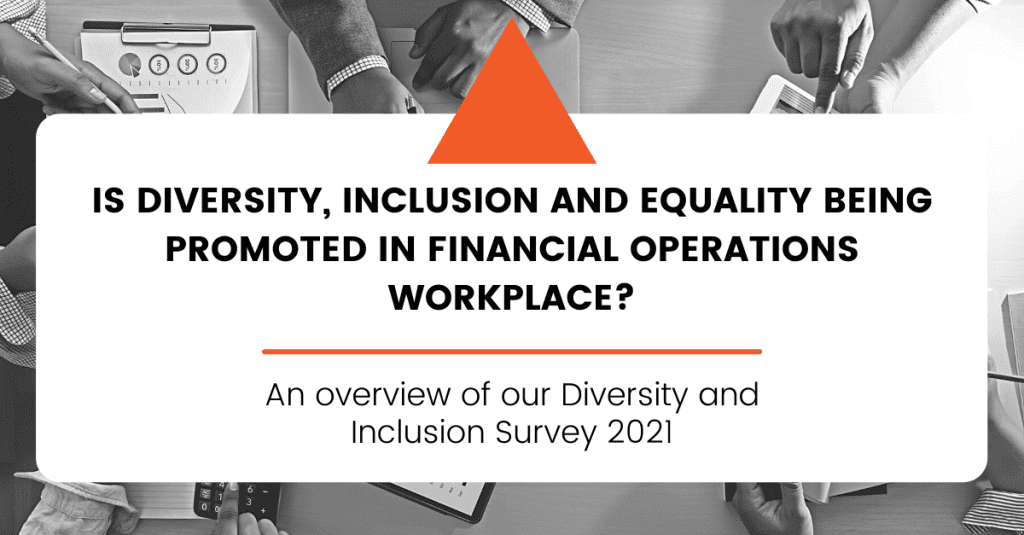 IS DIVERSITY, INCLUSION AND EQUALITY BEING PROMOTED IN FINANCIAL OPERATIONS WORKPLACE?

An overview of our Diversity and Inclusion Survey 2021